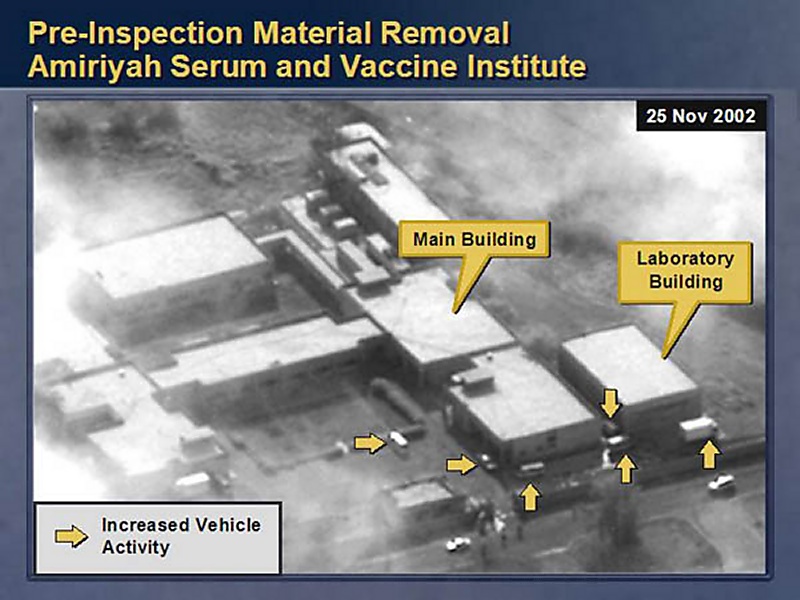 Pre-Inspection Material Removal
Amiriyah Serum and Vaccine Institute

25 Nov 2002

Main Building

Laboratory Building

Increased Vehicle Activity